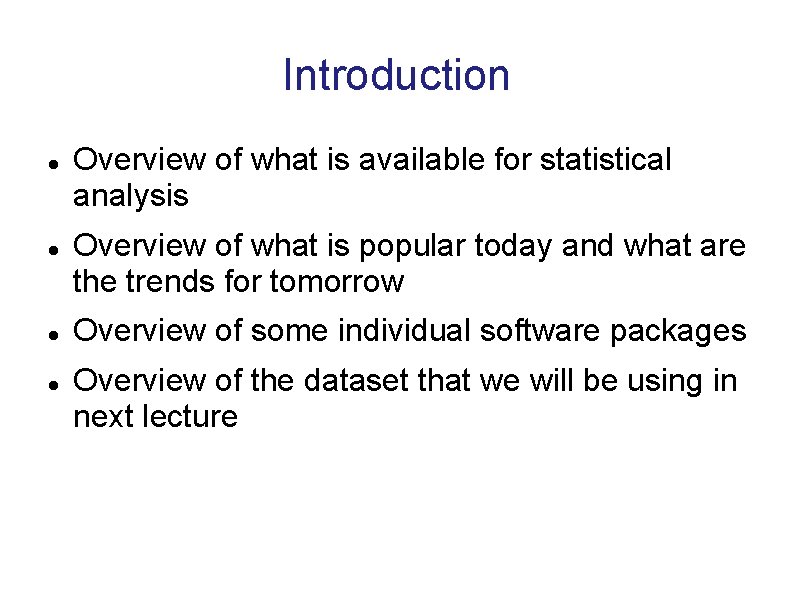 Introduction

• Overview of what is available for statistical analysis
• Overview of what is popular today and what are the trends for tomorrow
• Overview of some individual software packages
• Overview of the dataset that we will be using in next lecture